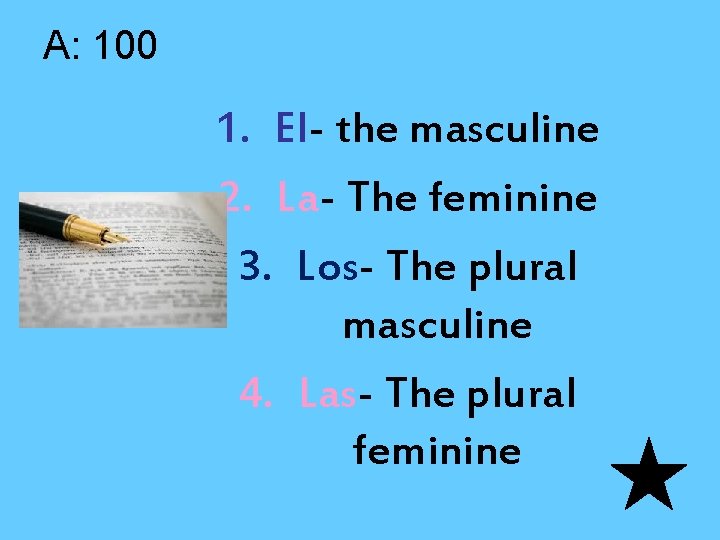 A: 100

1. El- the masculine
2. La- The feminine
3. Los- The plural masculine
4. Las- The plural feminine